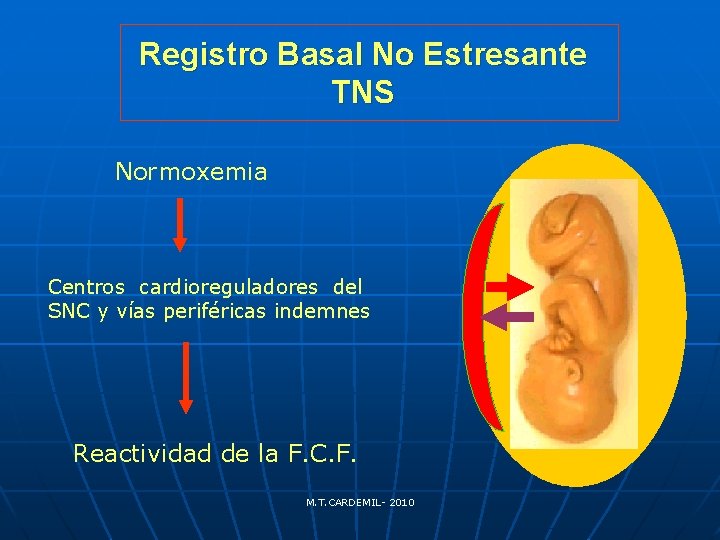 Registro Basal No Estresante
TNS

Normoxemia

Centros cardioreguladores del SNC y vías periféricas indemnes

Reactividad de la F.C.F.

M.T.CARDEMIL- 2010